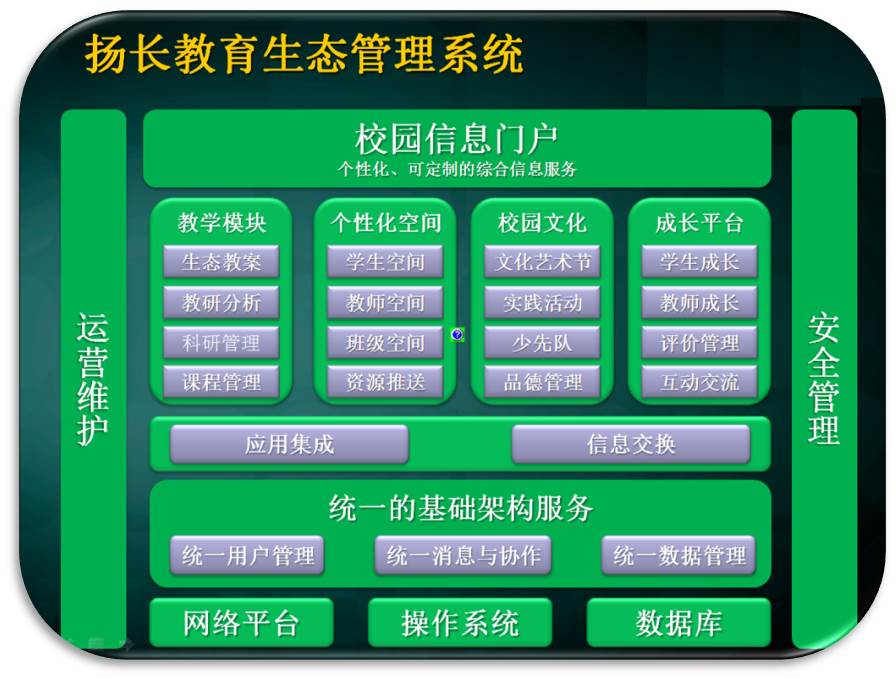 扬长教育生态管理系统

运营维护

校园信息门户
个性化、可定制的综合信息服务

教学模块
生态教案
教研分析
科研管理
课程管理

个性化空间
学生空间
教师空间
班级空间
资源推送

校园文化
文化艺术节
实践活动
少先队
品德管理

成长平台
学生成长
教师成长
评价管理
互动交流

应用集成
信息交换

统一的基础架构服务
统一用户管理
统一消息与协作
统一数据管理

网络平台
操作系统
数据库

安全管理